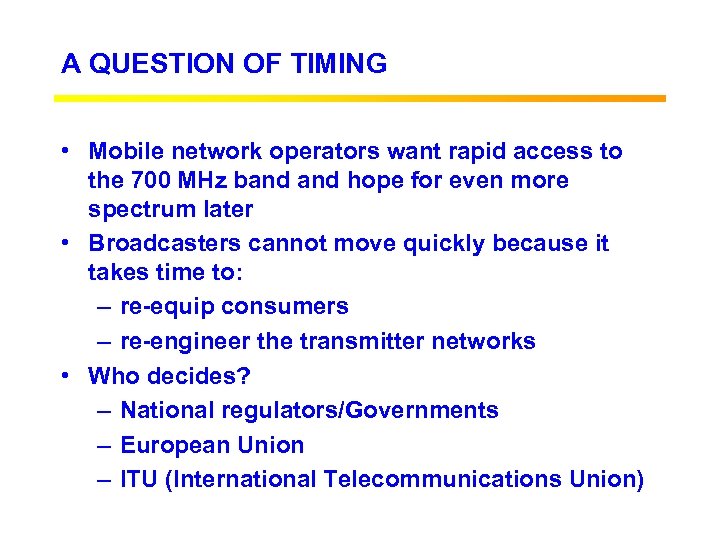 A QUESTION OF TIMING

• Mobile network operators want rapid access to the 700 MHz band and hope for even more spectrum later
• Broadcasters cannot move quickly because it takes time to:
– re-equip consumers
– re-engineer the transmitter networks
• Who decides?
– National regulators/Governments
– European Union
– ITU (International Telecommunications Union)